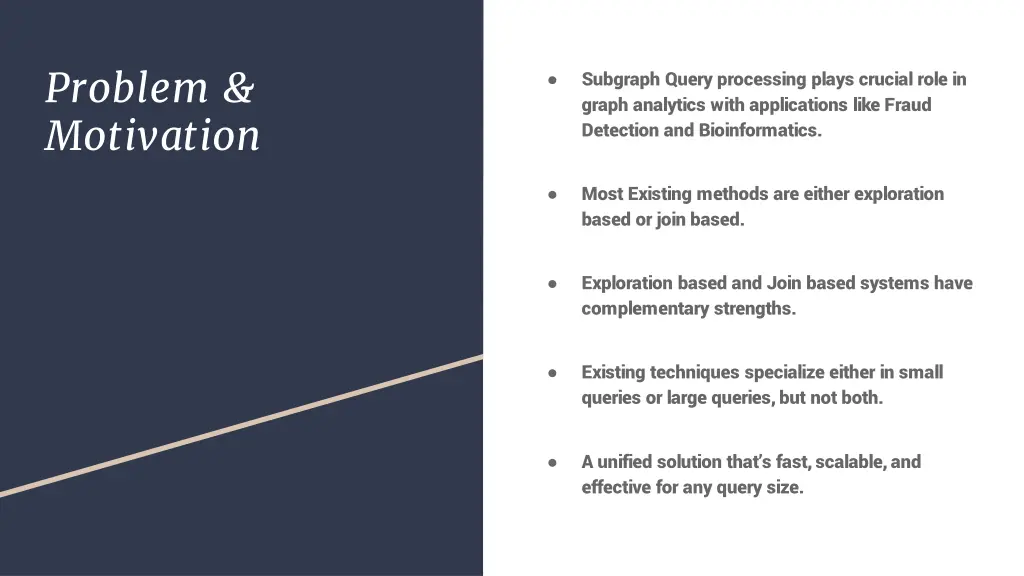 Problem & Motivation

● Subgraph Query processing plays crucial role in graph analytics with applications like Fraud Detection and Bioinformatics.

● Most Existing methods are either exploration based or join based.

● Exploration based and Join based systems have complementary strengths.

● Existing techniques specialize either in small queries or large queries, but not both.

● A unified solution that's fast, scalable, and effective for any query size.